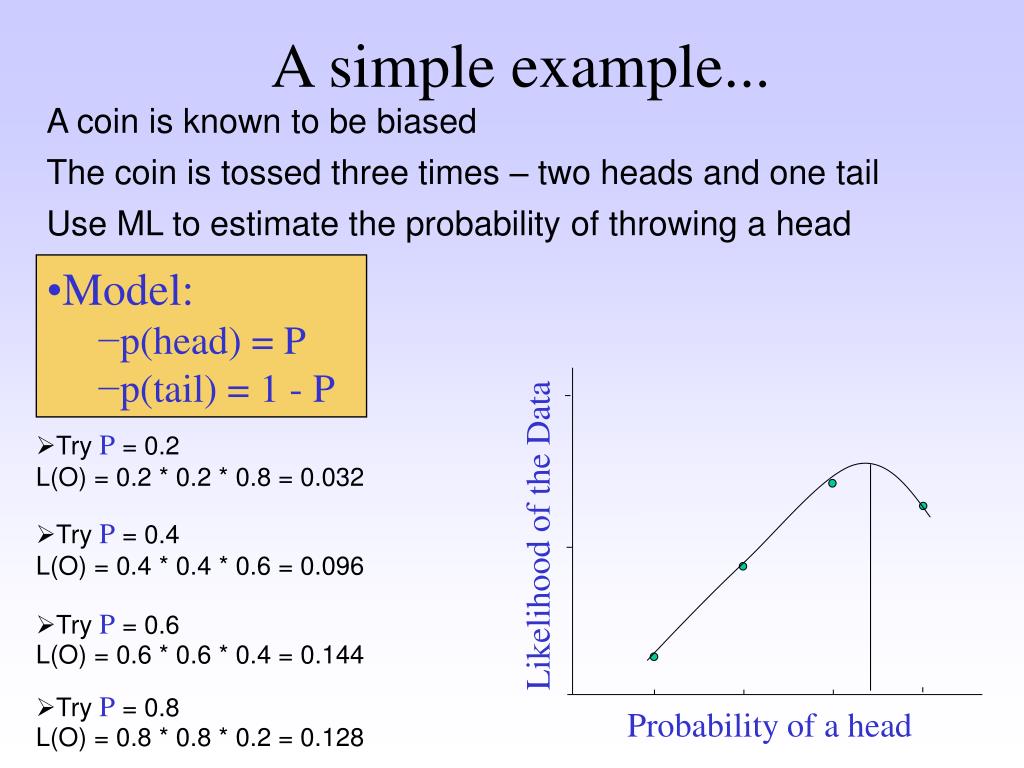 A simple example...

A coin is known to be biased

The coin is tossed three times – two heads and one tail

Use ML to estimate the probability of throwing a head

•Model:
−p(head) = P
−p(tail) = 1 - P

➢Try P = 0.2
L(O) = 0.2 * 0.2 * 0.8 = 0.032

➢Try P = 0.4
L(O) = 0.4 * 0.4 * 0.6 = 0.096

➢Try P = 0.6
L(O) = 0.6 * 0.6 * 0.4 = 0.144

➢Try P = 0.8
L(O) = 0.8 * 0.8 * 0.2 = 0.128

Likelihood of the Data

Probability of a head